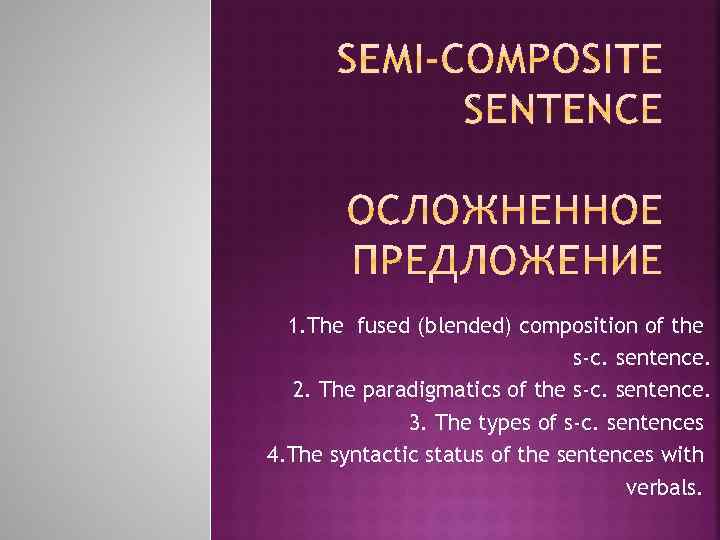 SEMI-COMPOSITE SENTENCE

ОСЛОЖНЕННОЕ ПРЕДЛОЖЕНИЕ

1.The fused (blended) composition of the s-c. sentence.
2. The paradigmatics of the s-c. sentence.
3. The types of s-c. sentences
4.The syntactic status of the sentences with verbals.